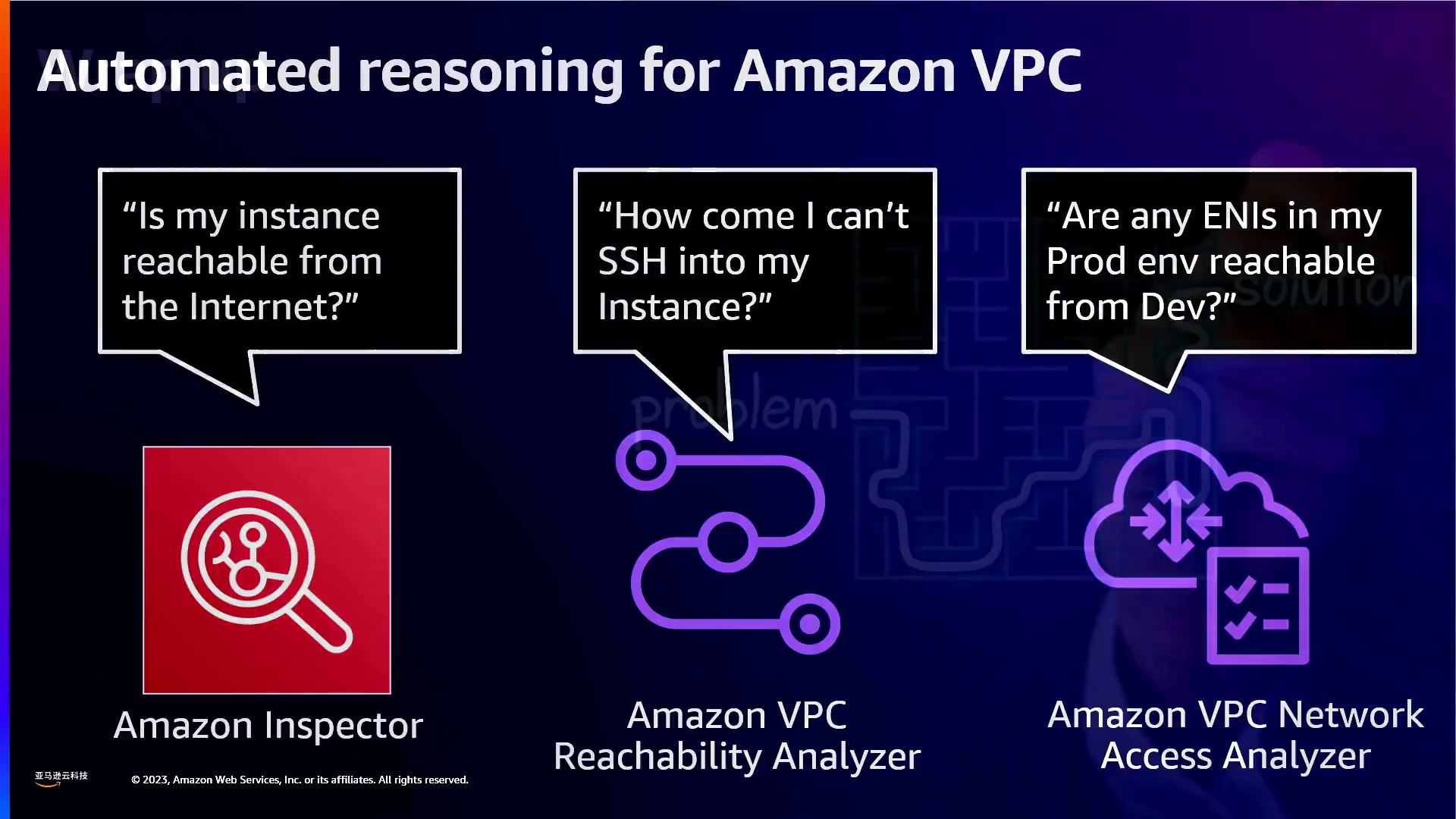 Automated reasoning for Amazon VPC

“Is my instance reachable from the Internet?”

“How come I can’t SSH into my Instance?”

“Are any ENIs in my Prod env reachable from Dev?”

problem

solution

Amazon Inspector

Amazon VPC Reachability Analyzer

Amazon VPC Network Access Analyzer

亚马逊云科技

© 2023, Amazon Web Services, Inc. or its affiliates. All rights reserved.